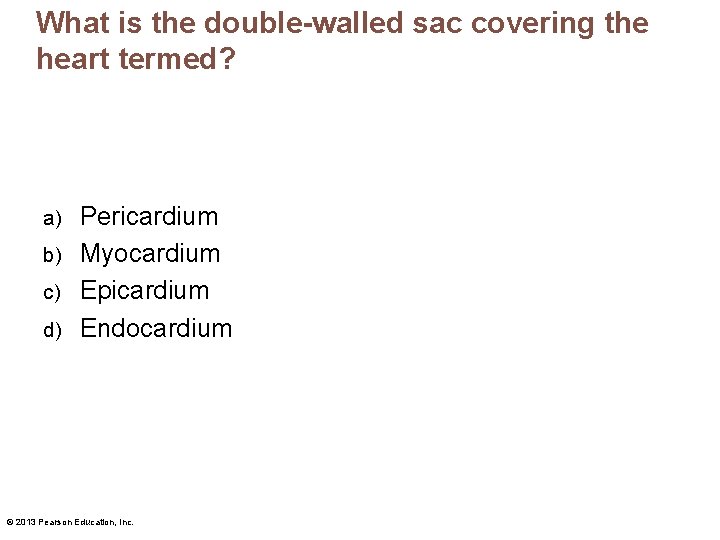 What is the double-walled sac covering the heart termed?

a) Pericardium
b) Myocardium
c) Epicardium
d) Endocardium

© 2013 Pearson Education, Inc.